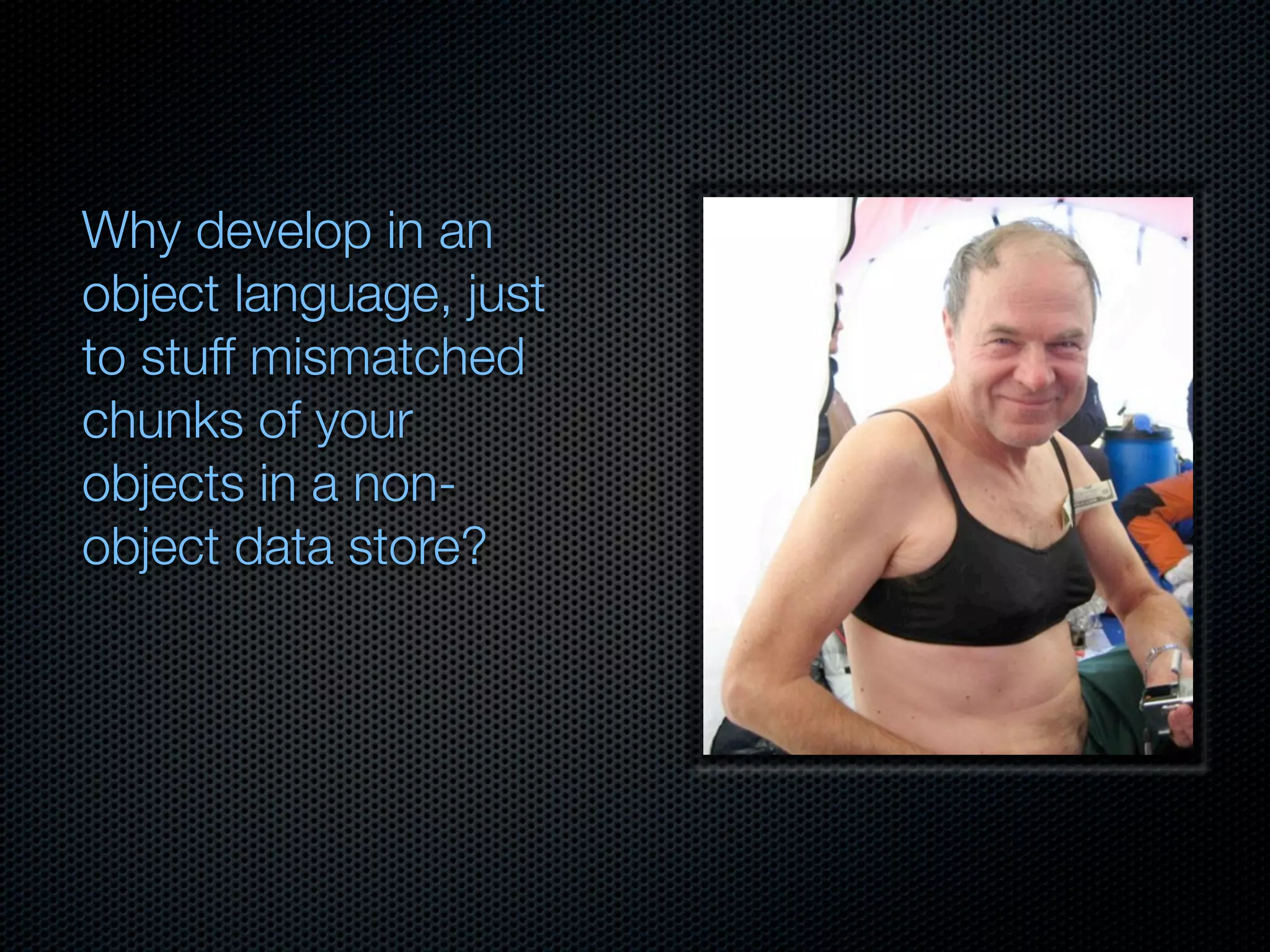 Why develop in an object language, just to stuff mismatched chunks of your objects in a non-object data store?